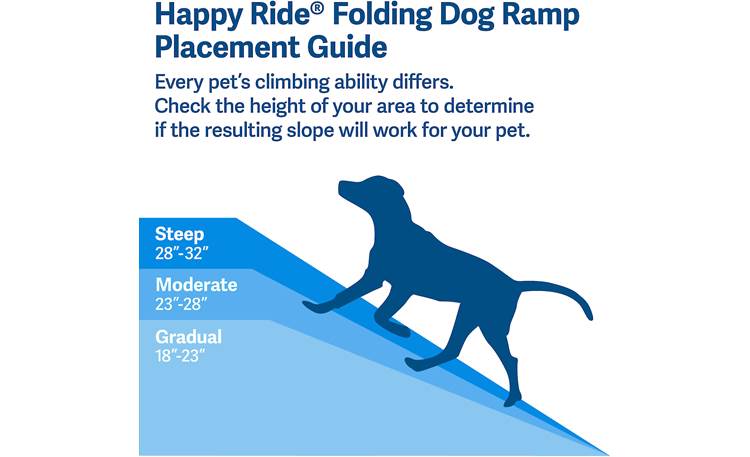 Happy Ride® Folding Dog Ramp Placement Guide

Every pet's climbing ability differs. Check the height of your area to determine if the resulting slope will work for your pet.

Steep
28"-32"

Moderate
23"-28"

Gradual
18"-23"